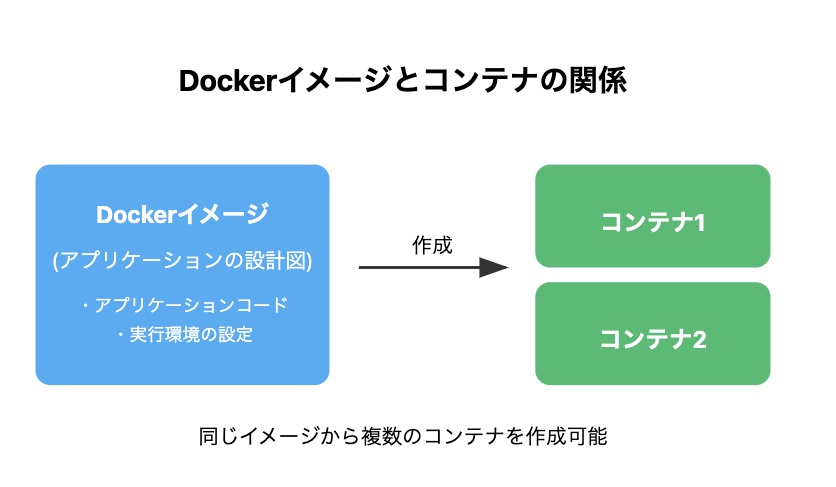 Dockerイメージとコンテナの関係

Dockerイメージ

(アプリケーションの設計図)

・アプリケーションコード

・実行環境の設定

作成

コンテナ1

コンテナ2

同じイメージから複数のコンテナを作成可能